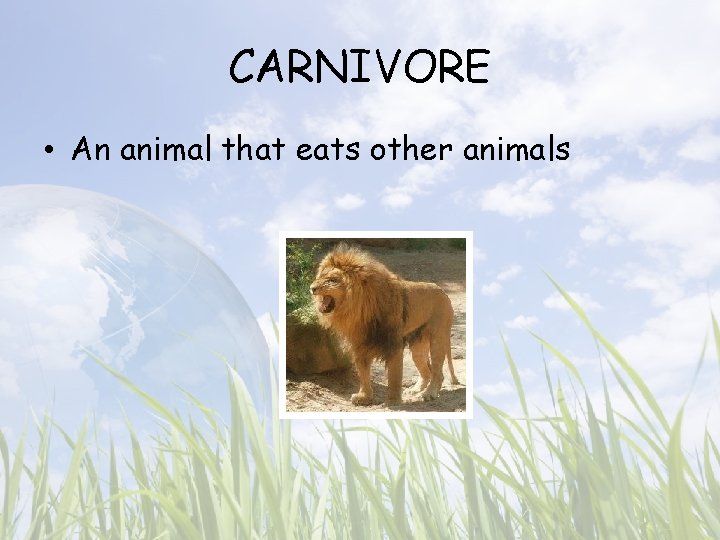 CARNIVORE

• An animal that eats other animals